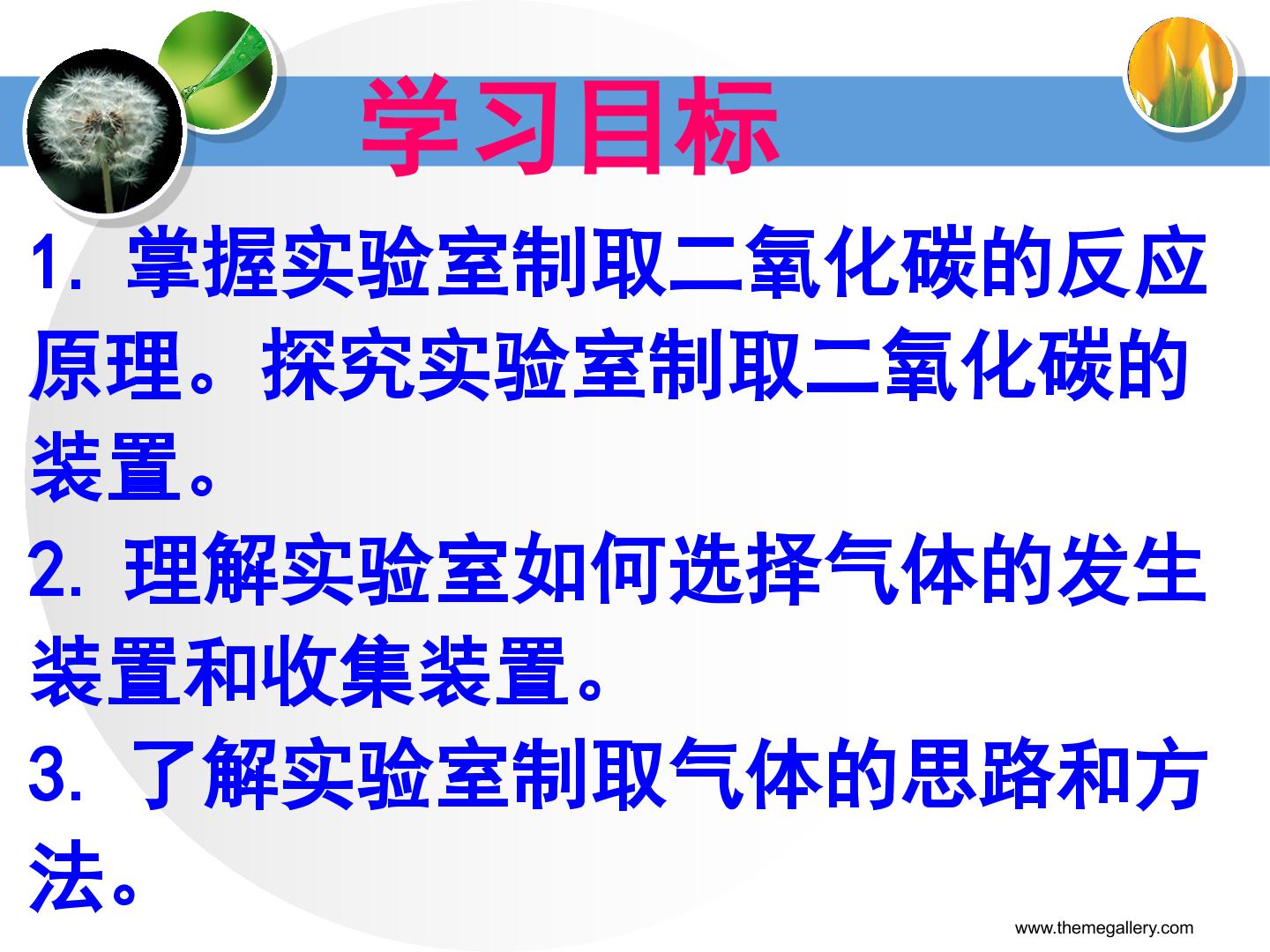 学习目标

1.掌握实验室制取二氧化碳的反应原理。探究实验室制取二氧化碳的装置。

2.理解实验室如何选择气体的发生装置和收集装置。

3.了解实验室制取气体的思路和方法。

www.themegallery.com